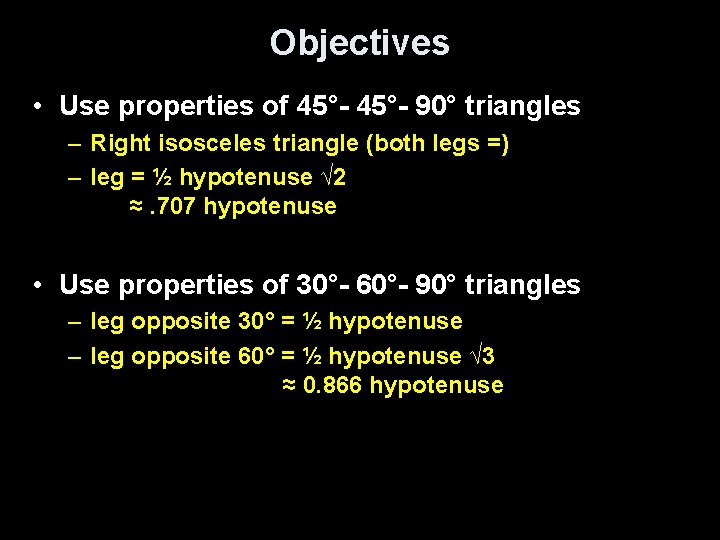 Objectives

• Use properties of 45°- 45°- 90° triangles
– Right isosceles triangle (both legs =)
– leg = ½ hypotenuse $\sqrt{2}$
≈ .707 hypotenuse

• Use properties of 30°- 60°- 90° triangles
– leg opposite 30° = ½ hypotenuse
– leg opposite 60° = ½ hypotenuse $\sqrt{3}$
≈ 0.866 hypotenuse